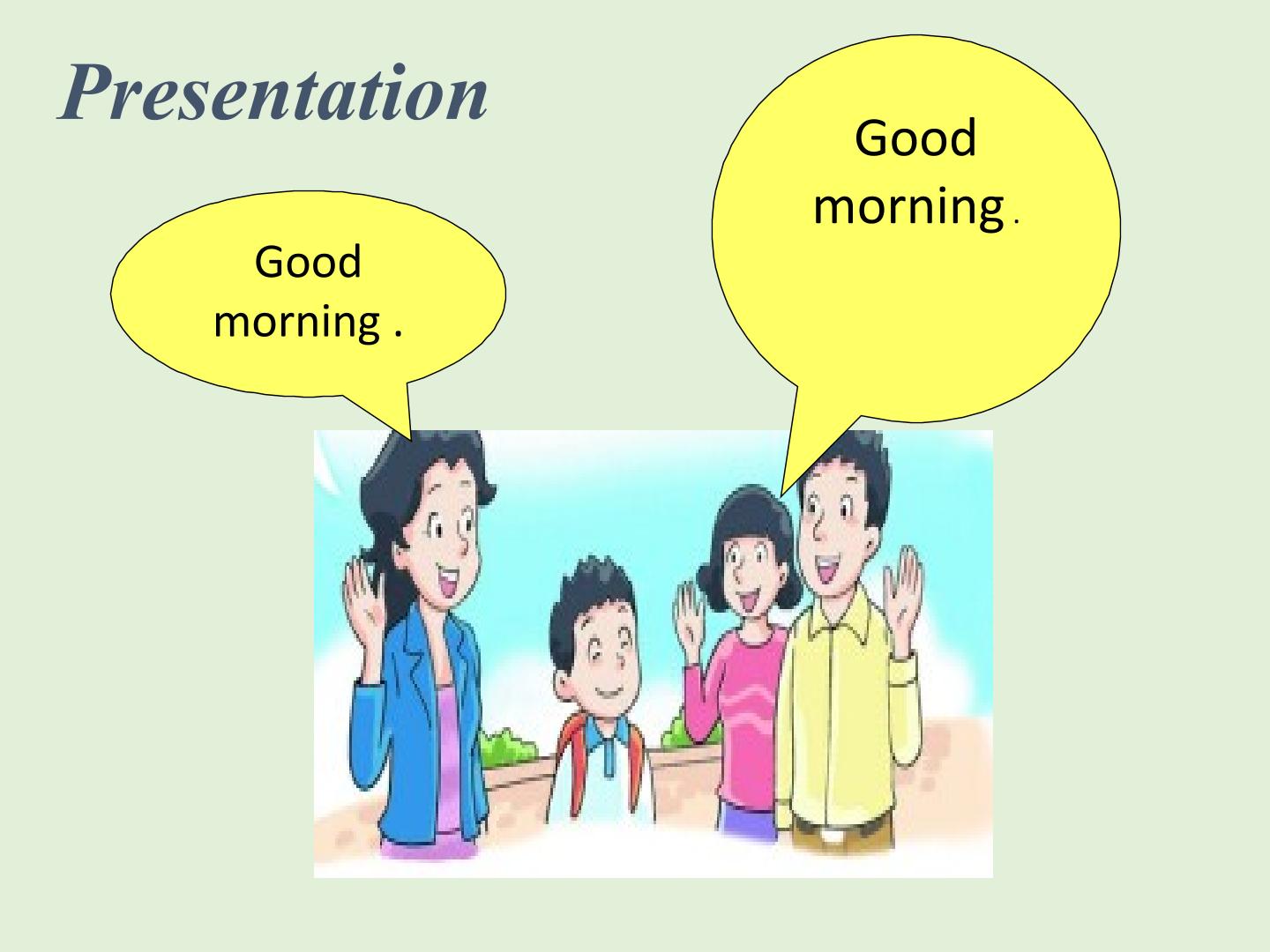 Presentation

Good morning .

Good morning .